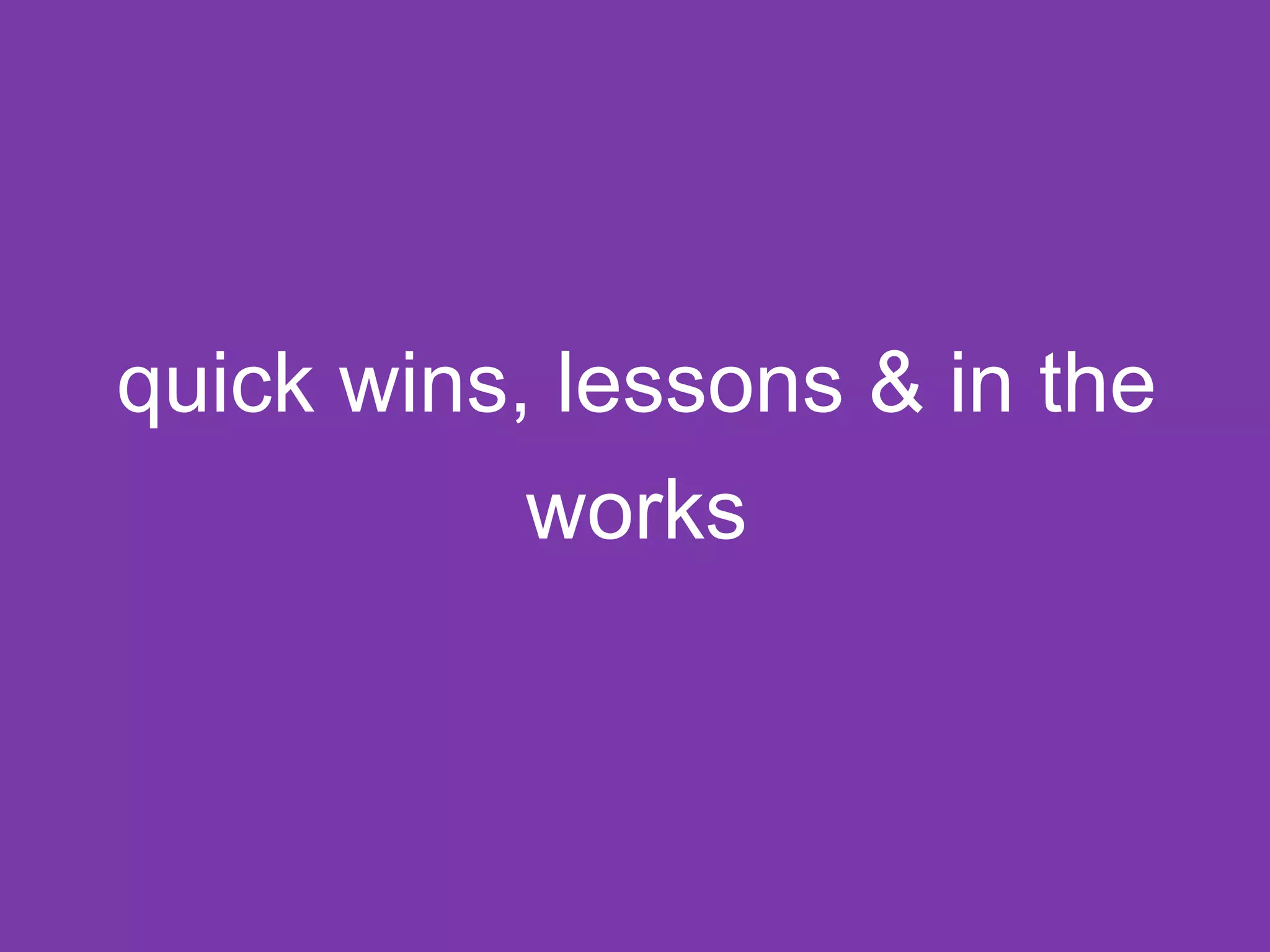 quick wins, lessons & in the works